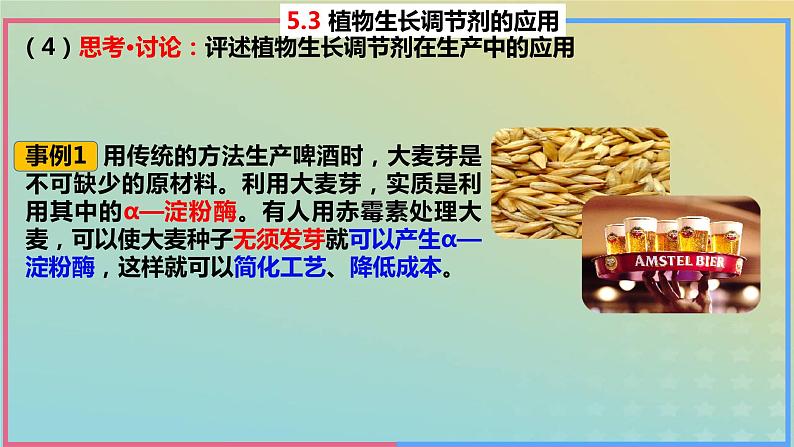 5.3 植物生长调节剂的应用

（4）思考•讨论：评述植物生长调节剂在生产中的应用

事例1 用传统的方法生产啤酒时，大麦芽是不可缺少的原材料。利用大麦芽，实质是利用其中的α—淀粉酶。有人用赤霉素处理大麦，可以使大麦种子无须发芽就可以产生α—淀粉酶，这样就可以简化工艺、降低成本。

AMSTEL BIER